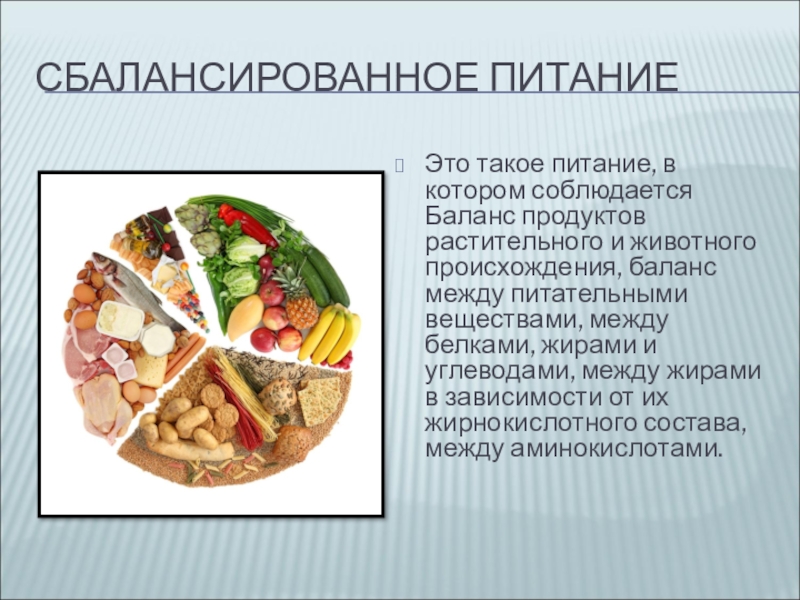 СБАЛАНСИРОВАННОЕ ПИТАНИЕ

Это такое питание, в котором соблюдается Баланс продуктов растительного и животного происхождения, баланс между питательными веществами, между белками, жирами и углеводами, между жирами в зависимости от их жирнокислотного состава, между аминокислотами.